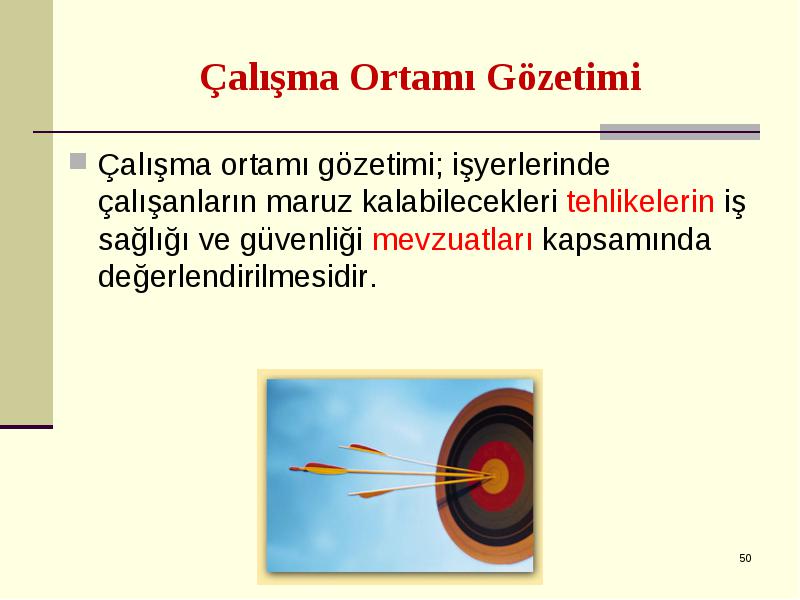 Çalışma Ortamı Gözetimi

Çalışma ortamı gözetimi; işyerlerinde çalışanların maruz kalabilecekleri tehlikelerin iş sağlığı ve güvenliği mevzuatları kapsamında değerlendirilmesidir.

50